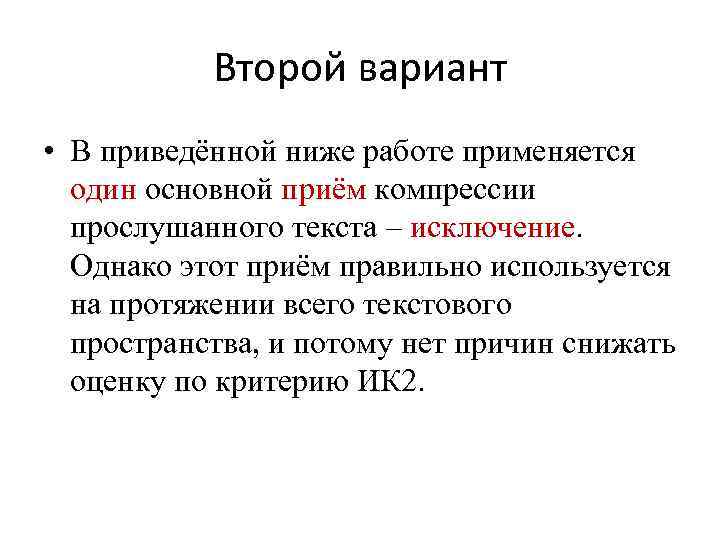 Второй вариант

• В приведённой ниже работе применяется один основной приём компрессии прослушанного текста – исключение. Однако этот приём правильно используется на протяжении всего текстового пространства, и потому нет причин снижать оценку по критерию ИК2.